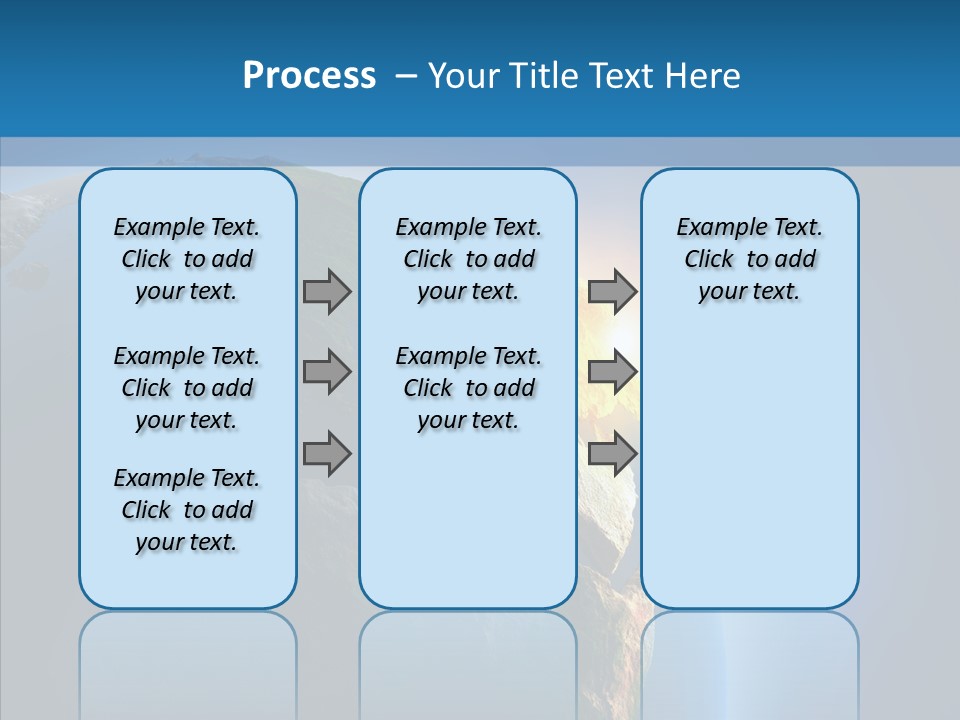 Process – Your Title Text Here

Example Text. Click to add your text.

Example Text. Click to add your text.

Example Text. Click to add your text.

Example Text. Click to add your text.

Example Text. Click to add your text.

Example Text. Click to add your text.